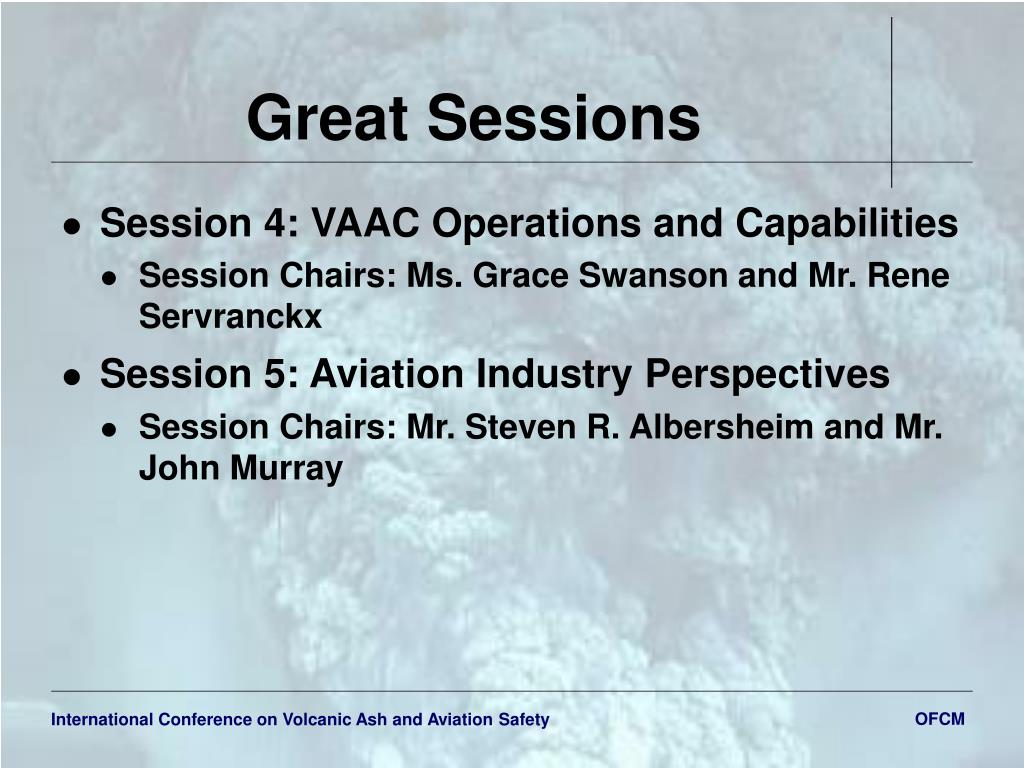 Great Sessions

- Session 4: VAAC Operations and Capabilities
  - Session Chairs: Ms. Grace Swanson and Mr. Rene Servranckx
- Session 5: Aviation Industry Perspectives
  - Session Chairs: Mr. Steven R. Albersheim and Mr. John Murray

International Conference on Volcanic Ash and Aviation Safety

OFCM